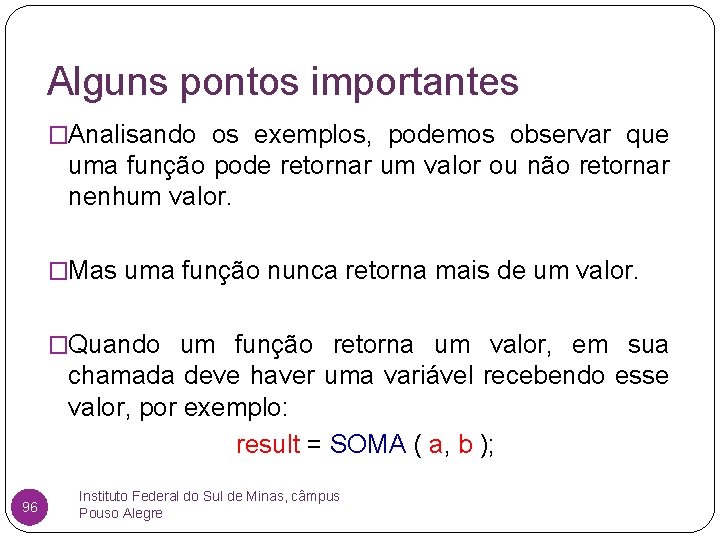 Alguns pontos importantes

□Analisando os exemplos, podemos observar que uma função pode retornar um valor ou não retornar nenhum valor.

□Mas uma função nunca retorna mais de um valor.

□Quando um função retorna um valor, em sua chamada deve haver uma variável recebendo esse valor, por exemplo:

result = SOMA ( a, b );

96

Instituto Federal do Sul de Minas, câmpus Pouso Alegre